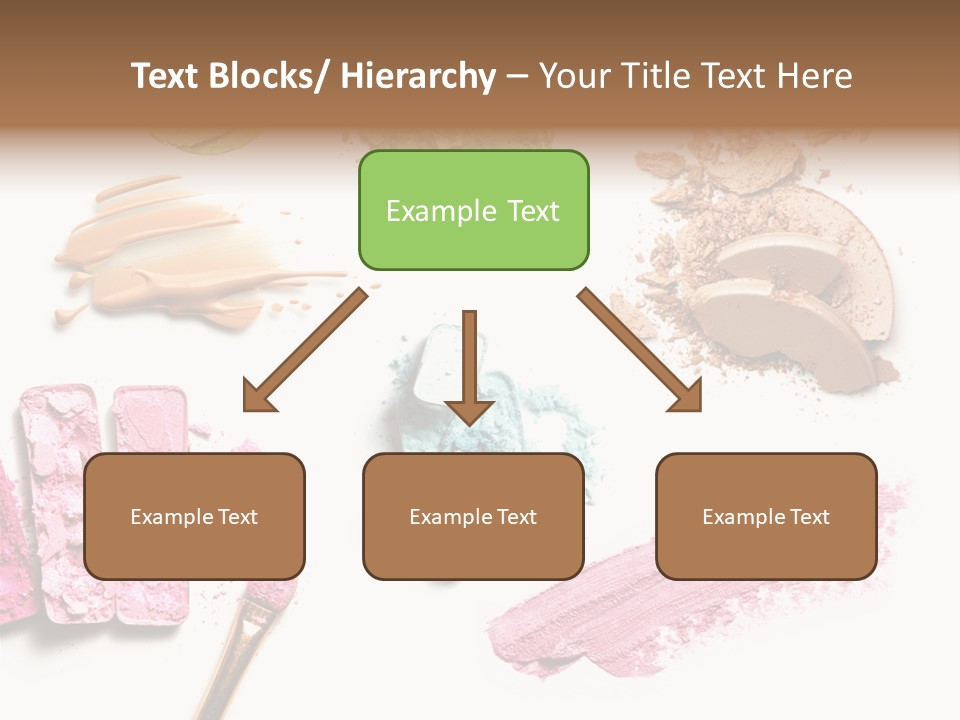 Text Blocks/ Hierarchy – Your Title Text Here

Example Text

Example Text

Example Text

Example Text